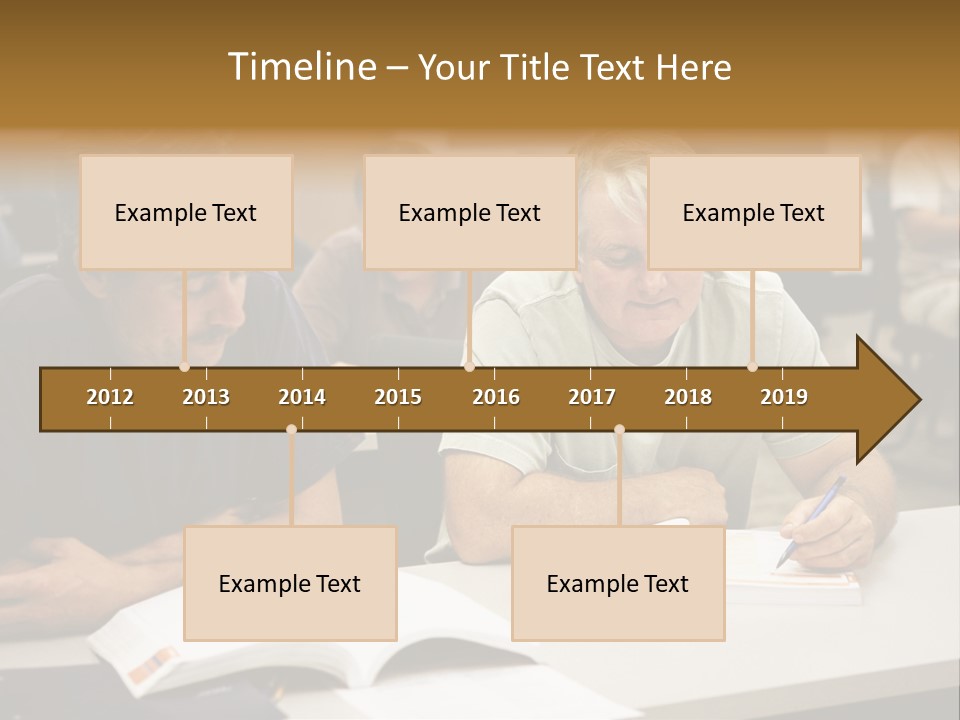 Timeline – Your Title Text Here

Example Text

Example Text

Example Text

2012 2013 2014 2015 2016 2017 2018 2019

Example Text

Example Text